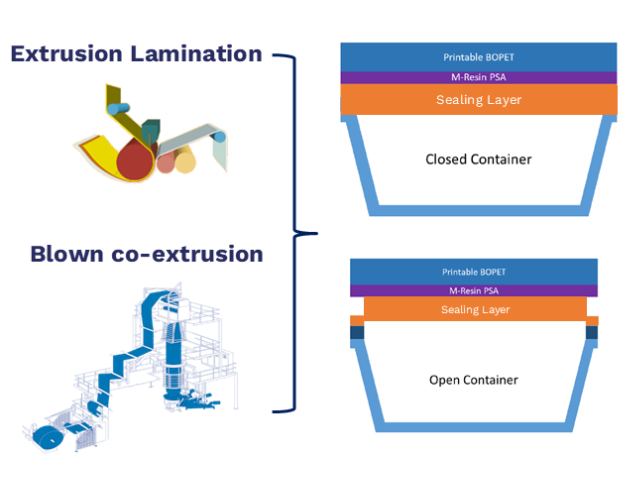 Extrusion Lamination

Blown co-extrusion

Printable BOPET
M-Resin PSA
Sealing Layer

Closed Container

Printable BOPET
M-Resin PSA
Sealing Layer

Open Container